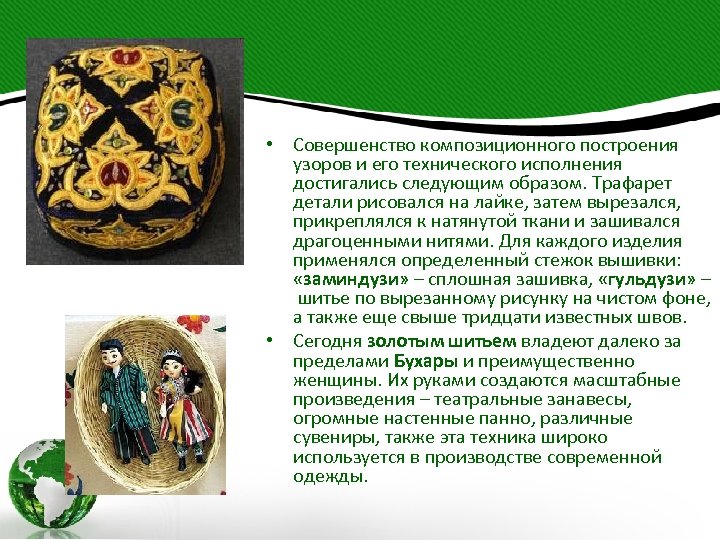 • Совершенство композиционного построения узоров и его технического исполнения достигались следующим образом. Трафарет детали рисовался на лайке, затем вырезался, прикреплялся к натянутой ткани и зашивался драгоценными нитями. Для каждого изделия применялся определенный стежок вышивки: «заминдузи» – сплошная зашивка, «гульдузи» – шитье по вырезанному рисунку на чистом фоне, а также еще свыше тридцати известных швов.

• Сегодня золотым шитьем владеют далеко за пределами Бухары и преимущественно женщины. Их руками создаются масштабные произведения – театральные занавесы, огромные настенные панно, различные сувениры, также эта техника широко используется в производстве современной одежды.